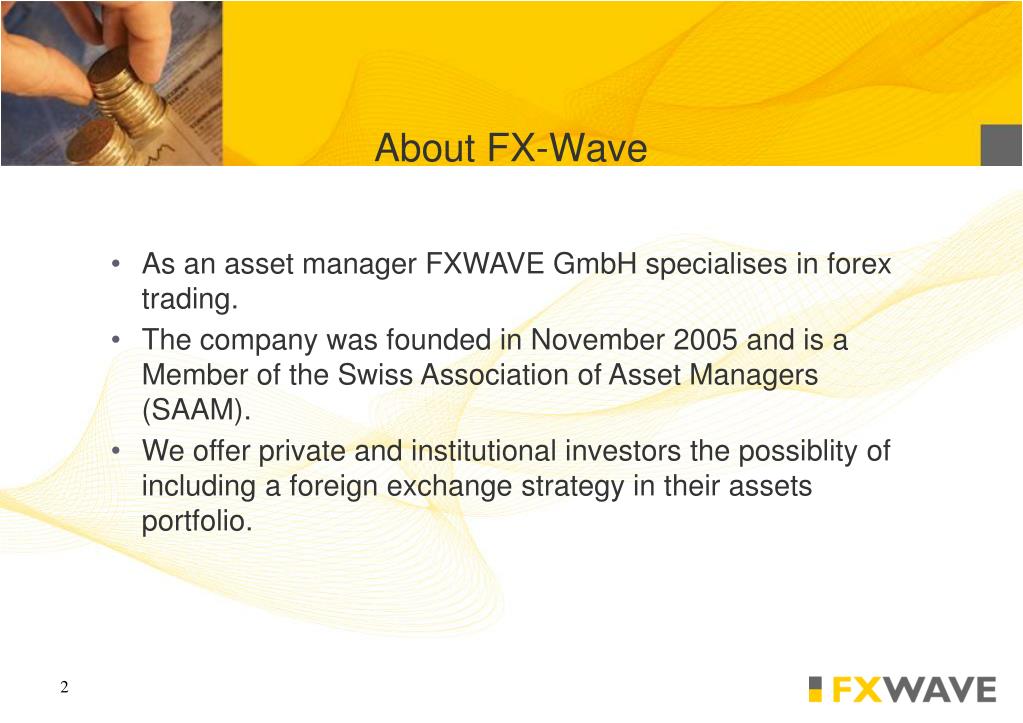 About FX-Wave

• As an asset manager FXWAVE GmbH specialises in forex trading.
• The company was founded in November 2005 and is a Member of the Swiss Association of Asset Managers (SAAM).
• We offer private and institutional investors the possiblity of including a foreign exchange strategy in their assets portfolio.

2

FXWAVE